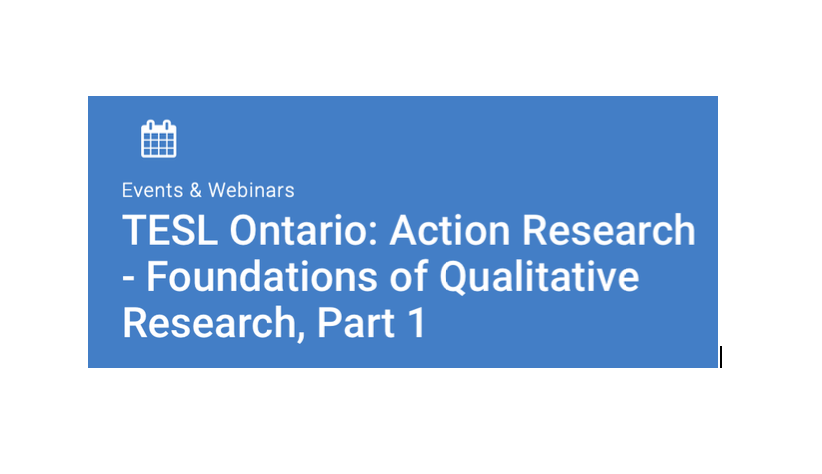 Events & Webinars

TESL Ontario: Action Research - Foundations of Qualitative Research, Part 1